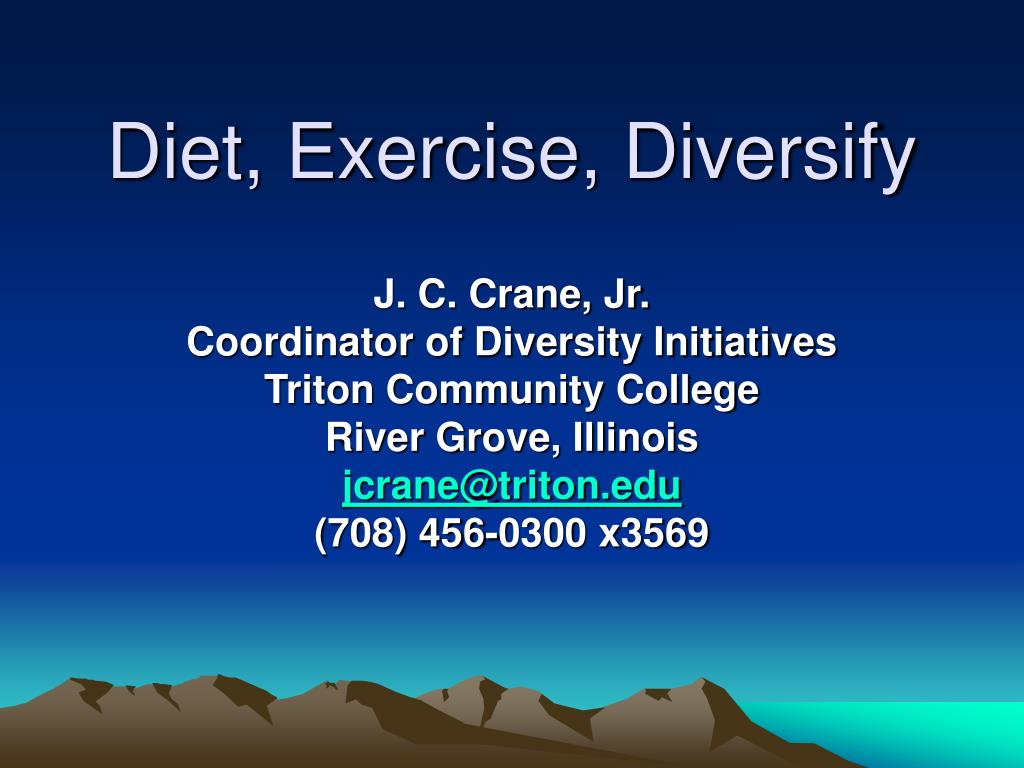 Diet, Exercise, Diversify

J. C. Crane, Jr.
Coordinator of Diversity Initiatives
Triton Community College
River Grove, Illinois
jcrane@triton.edu
(708) 456-0300 x3569